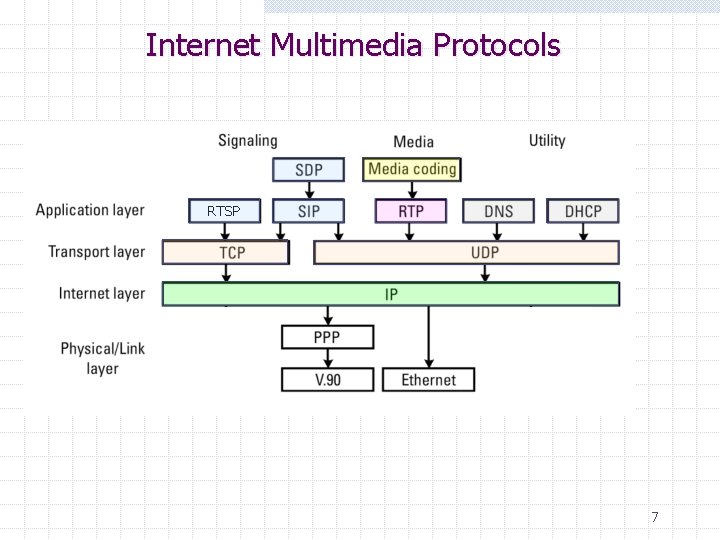 Internet Multimedia Protocols

Signaling
Media
Utility

SDP
Media coding

Application layer
RTSP
SIP
RTP
DNS
DHCP

Transport layer
TCP
UDP

Internet layer
IP

Physical/Link layer
PPP
V.90
Ethernet

7